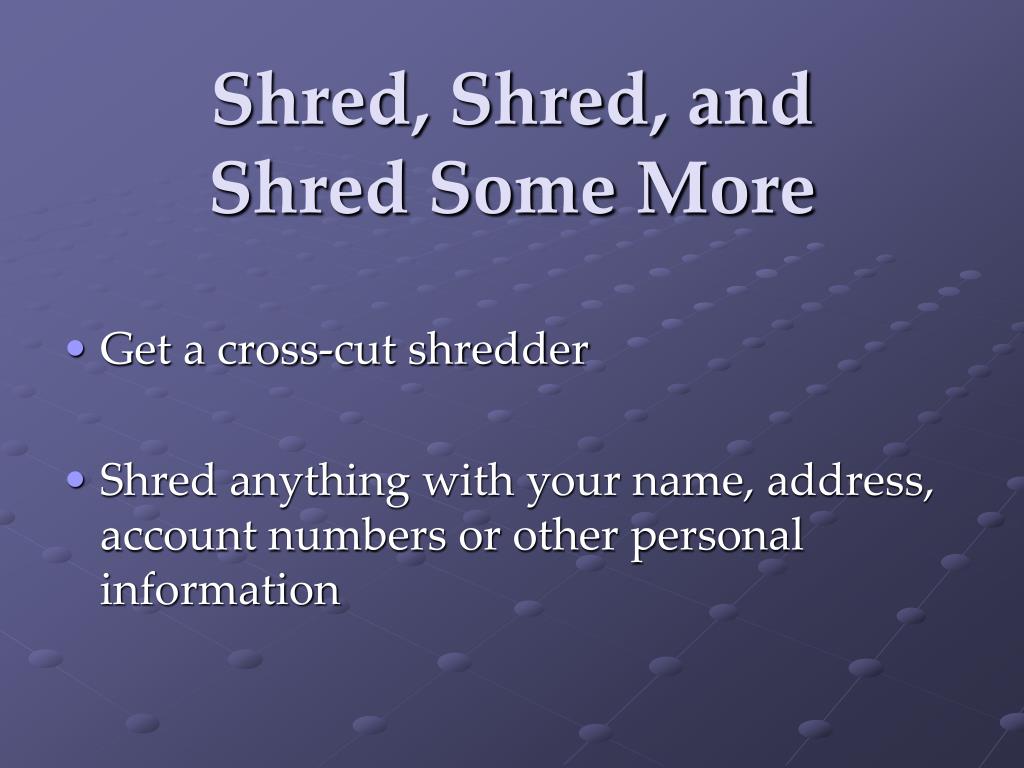 Shred, Shred, and Shred Some More

• Get a cross-cut shredder

• Shred anything with your name, address, account numbers or other personal information